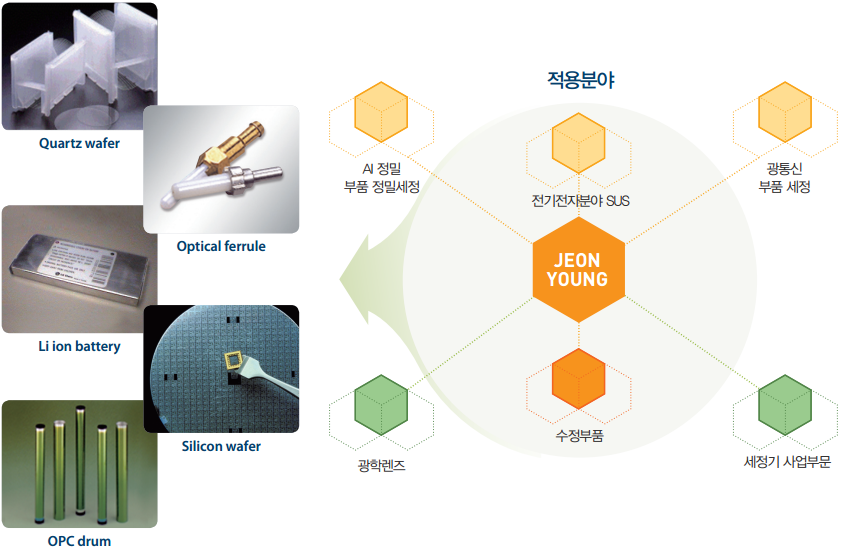 Quartz wafer

Optical ferrule

Li ion battery

Silicon wafer

OPC drum

적용분야

Al 정밀 부품 정밀세정

전기전자분야 SUS

광통신 부품 세정

JEON YOUNG

광학렌즈

수정부품

세정기 사업부문